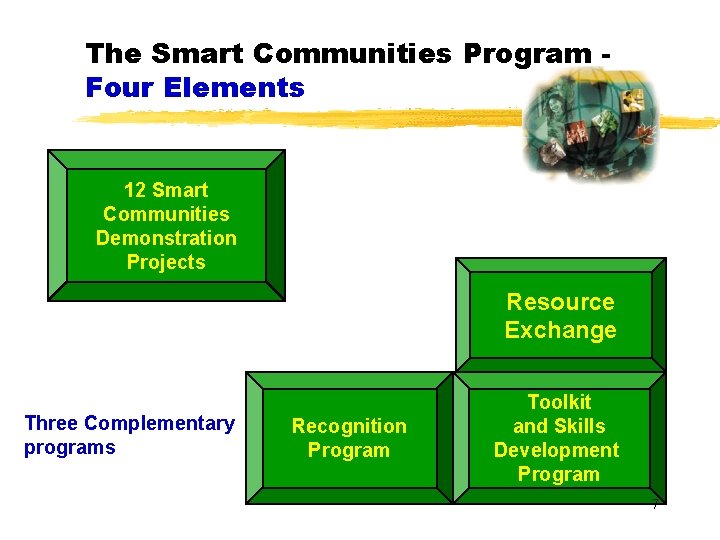 The Smart Communities Program - Four Elements

12 Smart Communities Demonstration Projects

Resource Exchange

Three Complementary programs

Recognition Program

Toolkit and Skills Development Program

7